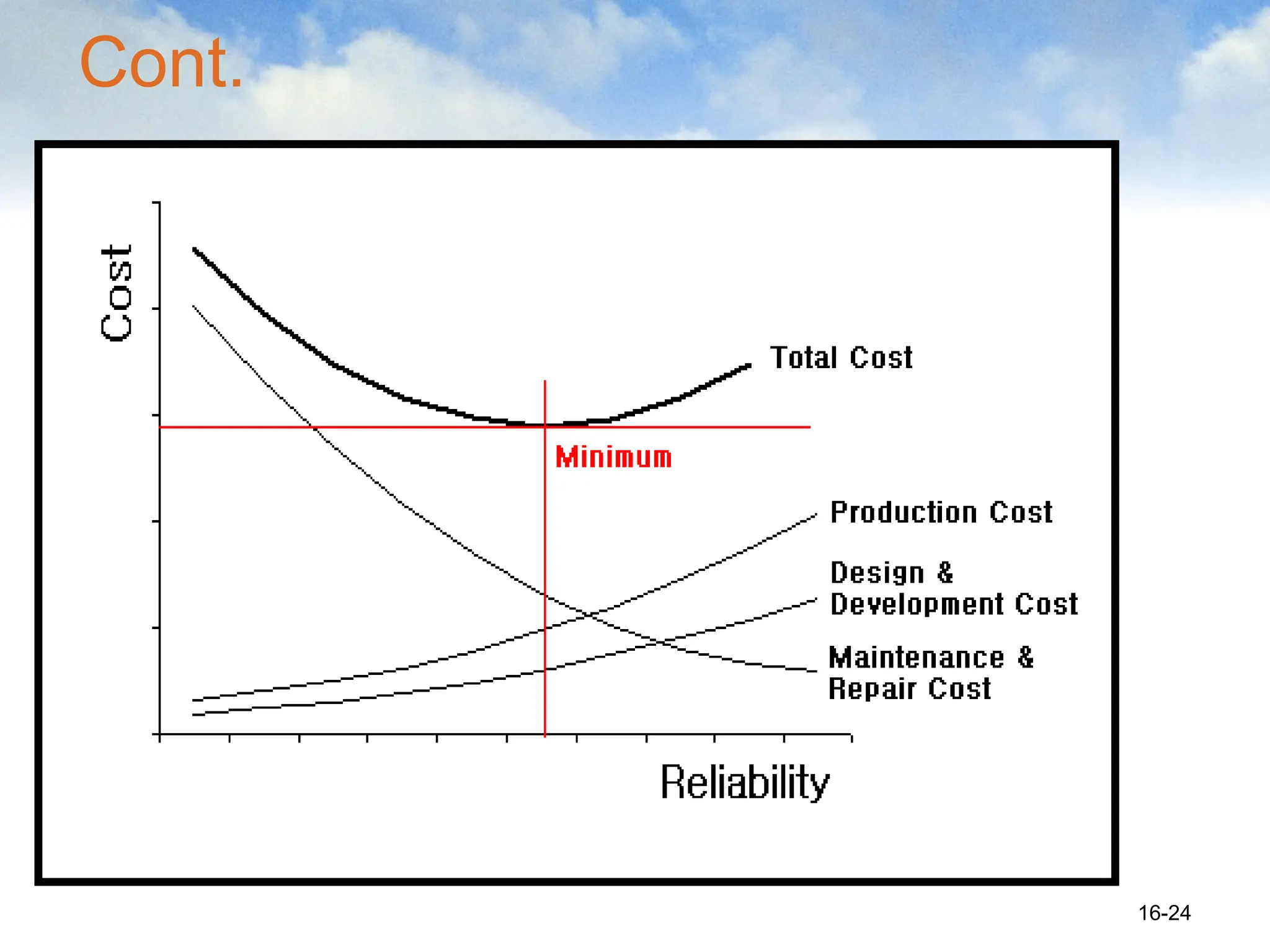 Cont.

Cost

Total Cost

Minimum

Production Cost

Design & Development Cost

Maintenance & Repair Cost

Reliability

16-24